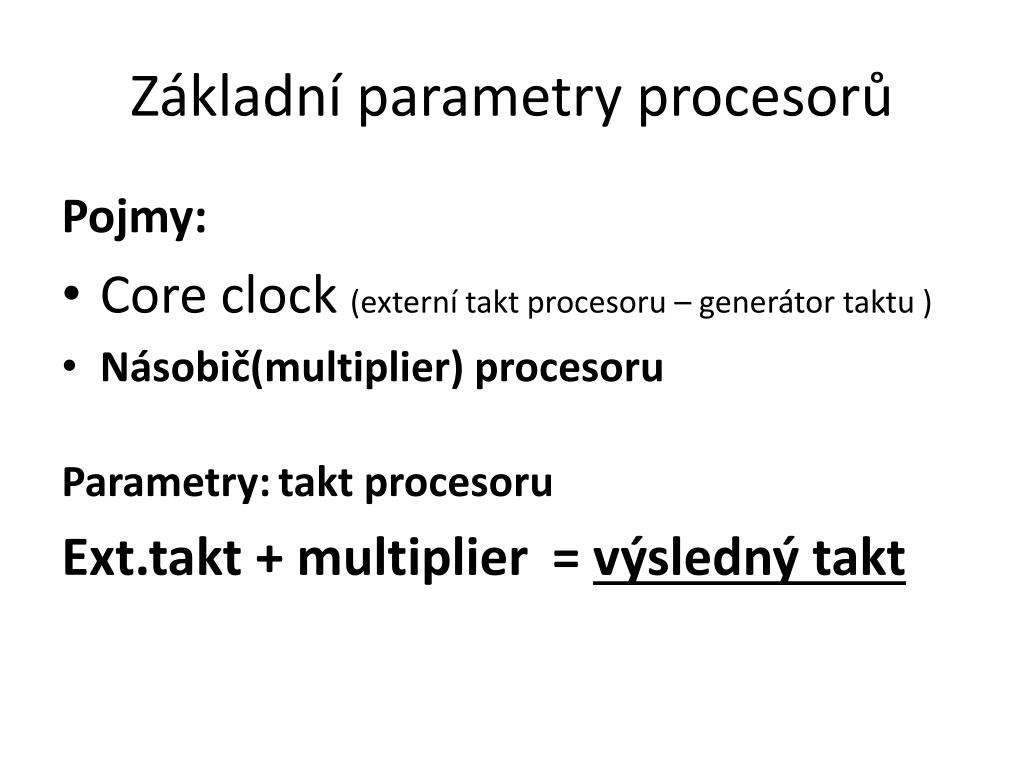 Základní parametry procesorů

Pojmy:

• Core clock (externí takt procesoru – generátor taktu )
• Násobič(multiplier) procesoru

Parametry: takt procesoru

Ext.takt + multiplier = výsledný takt